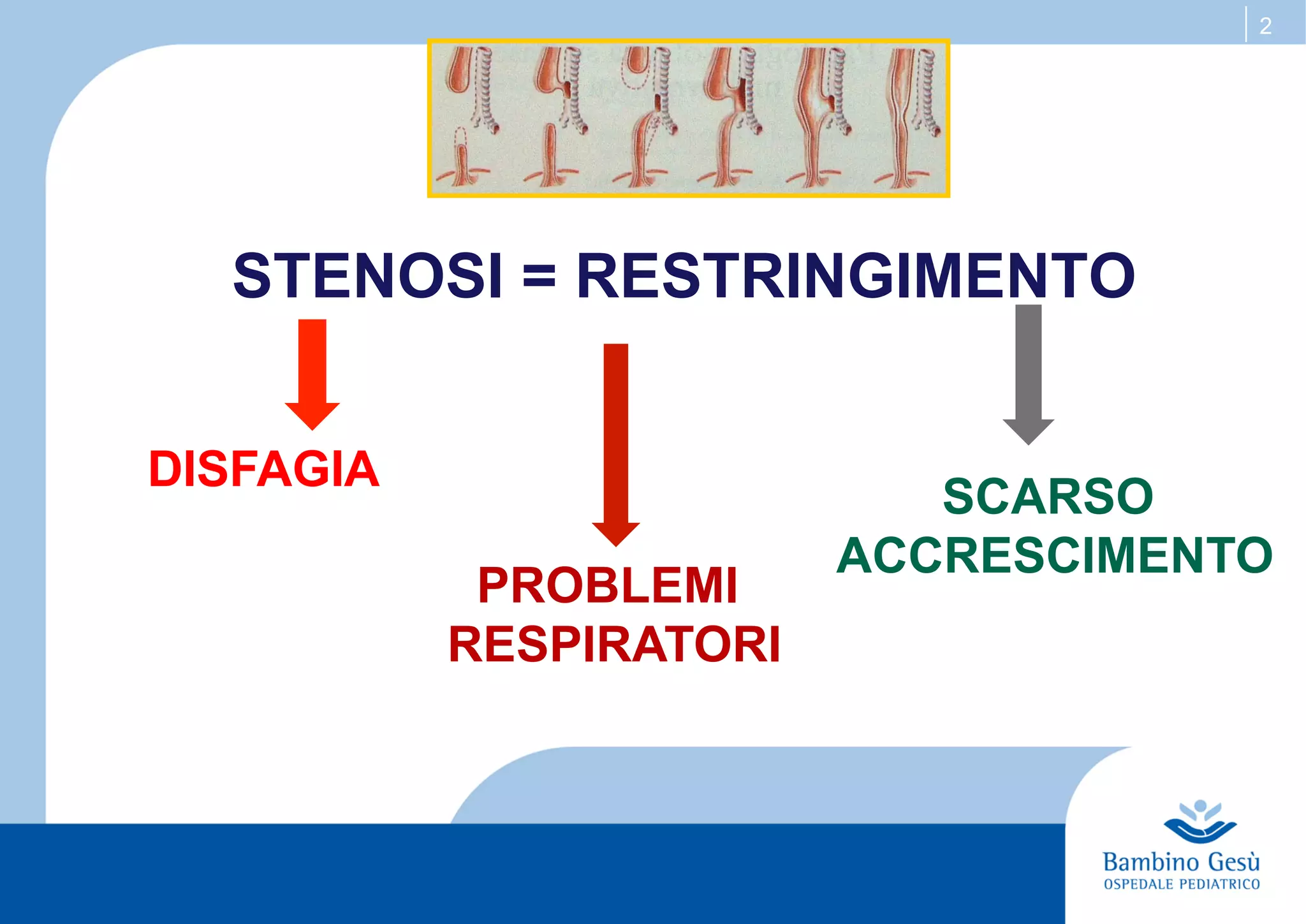 2

STENOSI = RESTRINGIMENTO

DISFAGIA

PROBLEMI RESPIRATORI

SCARSO ACCRESCIMENTO

Bambino Gesù
OSPEDALE PEDIATRICO